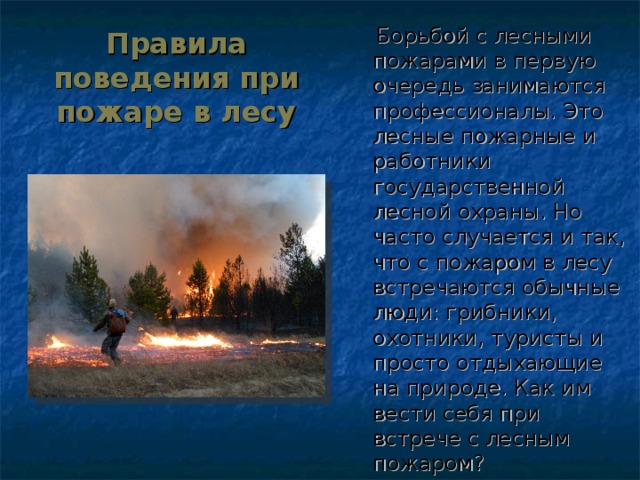 Правила поведения при пожаре в лесу

Борьбой с лесными пожарами в первую очередь занимаются профессионалы. Это лесные пожарные и работники государственной лесной охраны. Но часто случается и так, что с пожаром в лесу встречаются обычные люди: грибники, охотники, туристы и просто отдыхающие на природе. Как им вести себя при встрече с лесным пожаром?